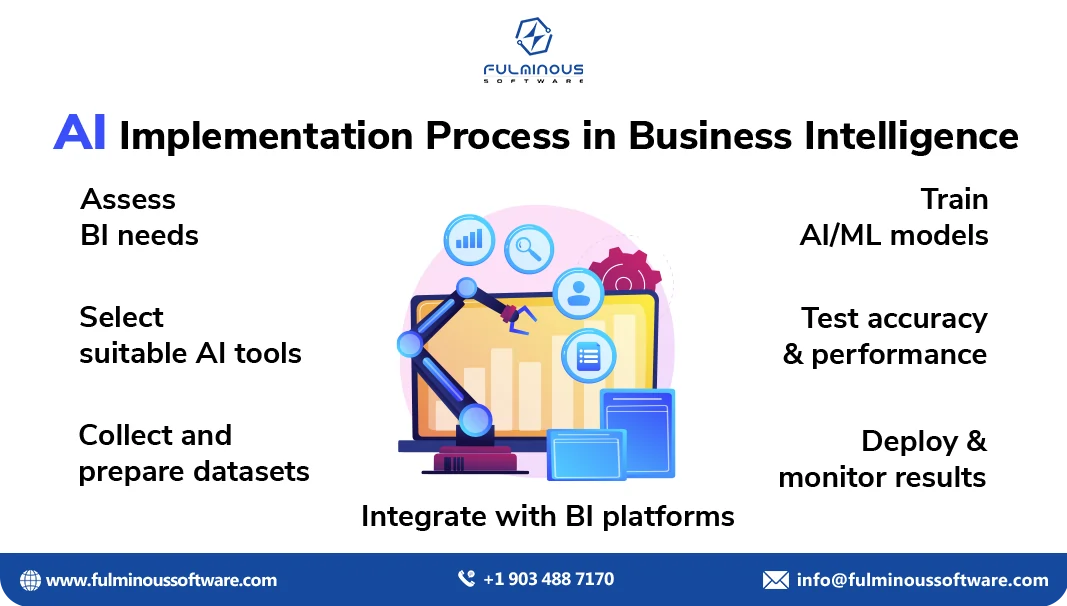 FULMINOUS
SOFTWARE

AI Implementation Process in Business Intelligence

Assess
BI needs

Select
suitable AI tools

Collect and
prepare datasets

Integrate with BI platforms

Train
AI/ML models

Test accuracy
& performance

Deploy &
monitor results

www.fulminoussoftware.com

+1 903 488 7170

info@fulminoussoftware.com